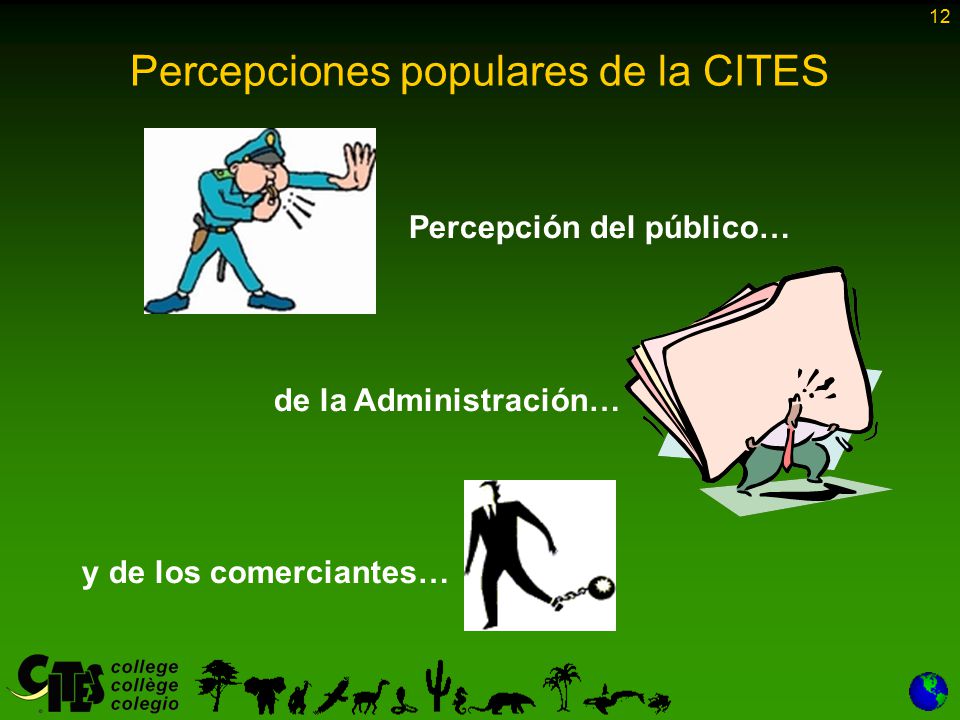 12

Percepciones populares de la CITES

Percepción del público…

de la Administración…

y de los comerciantes…

CITES college collège colegio